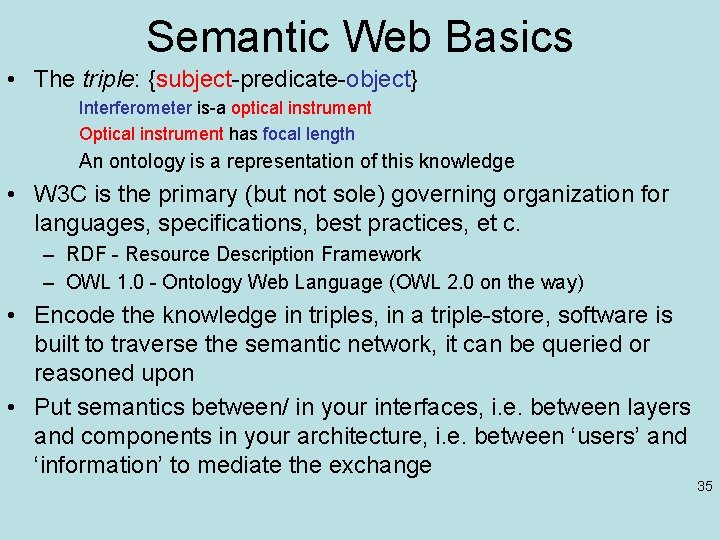 Semantic Web Basics

• The triple: {subject-predicate-object}

Interferometer is-a optical instrument

Optical instrument has focal length

An ontology is a representation of this knowledge

• W3C is the primary (but not sole) governing organization for languages, specifications, best practices, et c.

– RDF - Resource Description Framework

– OWL 1.0 - Ontology Web Language (OWL 2.0 on the way)

• Encode the knowledge in triples, in a triple-store, software is built to traverse the semantic network, it can be queried or reasoned upon

• Put semantics between/ in your interfaces, i.e. between layers and components in your architecture, i.e. between ‘users’ and ‘information’ to mediate the exchange

35